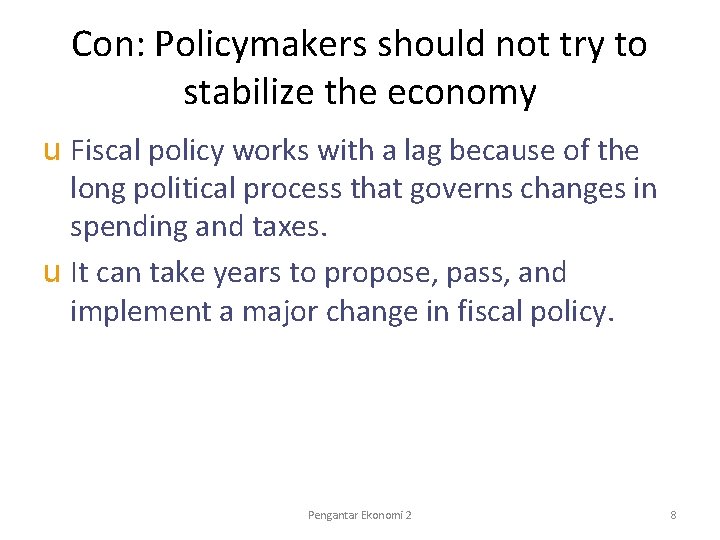 Con: Policymakers should not try to stabilize the economy

u Fiscal policy works with a lag because of the long political process that governs changes in spending and taxes.

u It can take years to propose, pass, and implement a major change in fiscal policy.

Pengantar Ekonomi 2

8